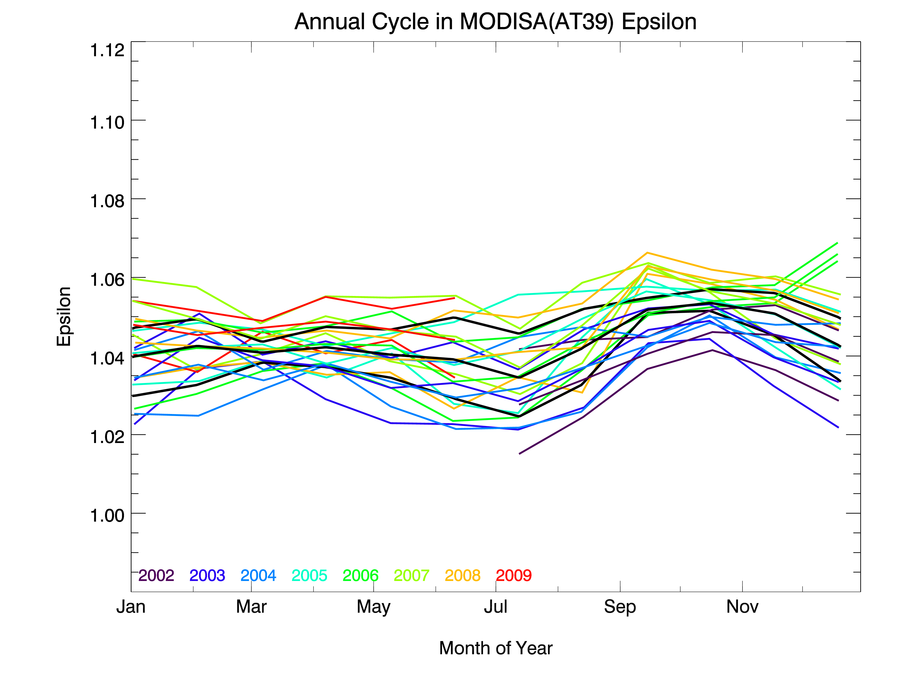 Annual Cycle in MODISA(AT39) Epsilon

1.12
1.10
1.08
1.06
1.04
1.02
1.00

Epsilon

2002 2003 2004 2005 2006 2007 2008 2009

Jan Mar May Jul Sep Nov

Month of Year